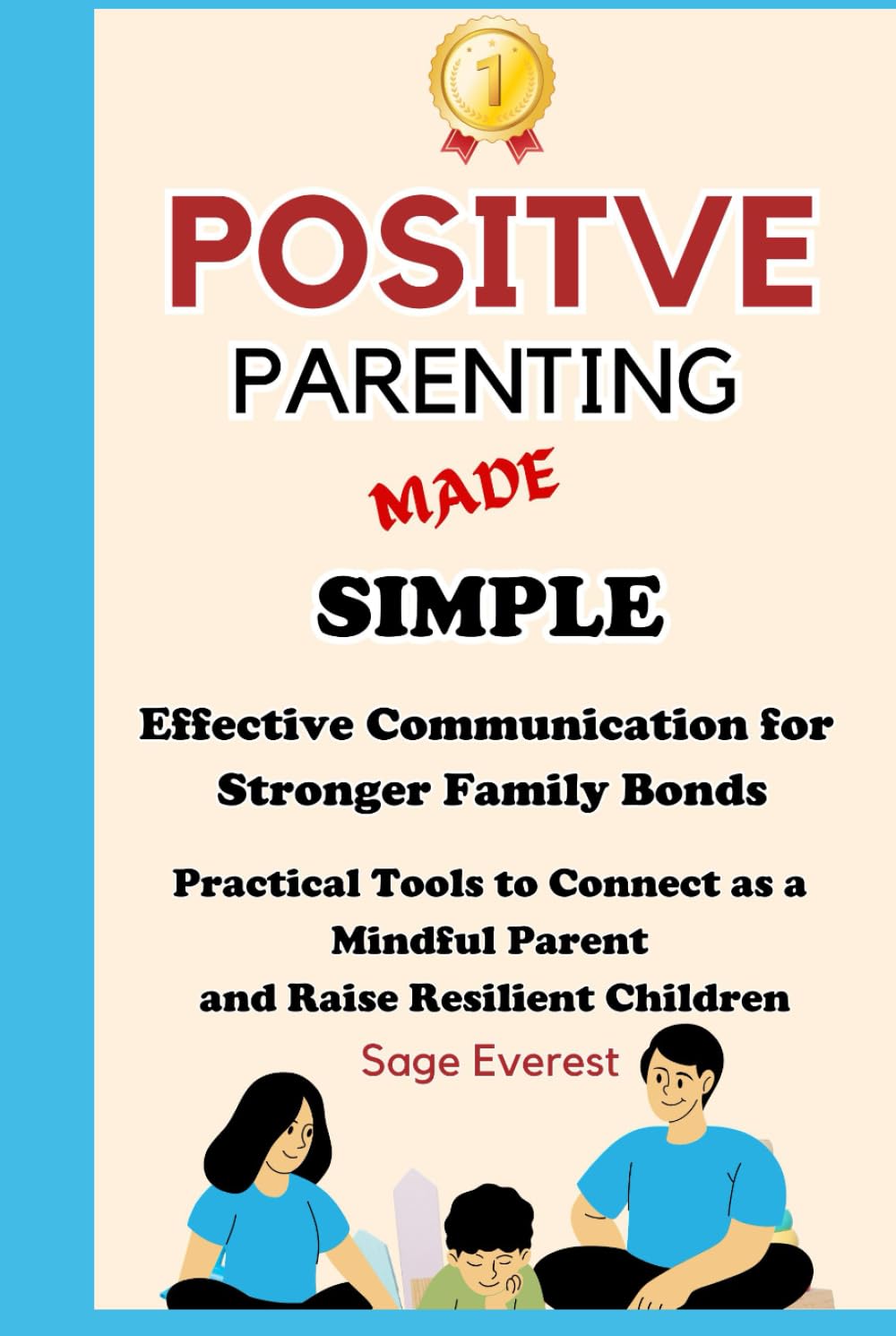 1

POSITVE

PARENTING

MADE

SIMPLE

Effective Communication for Stronger Family Bonds

Practical Tools to Connect as a Mindful Parent and Raise Resilient Children

Sage Everest